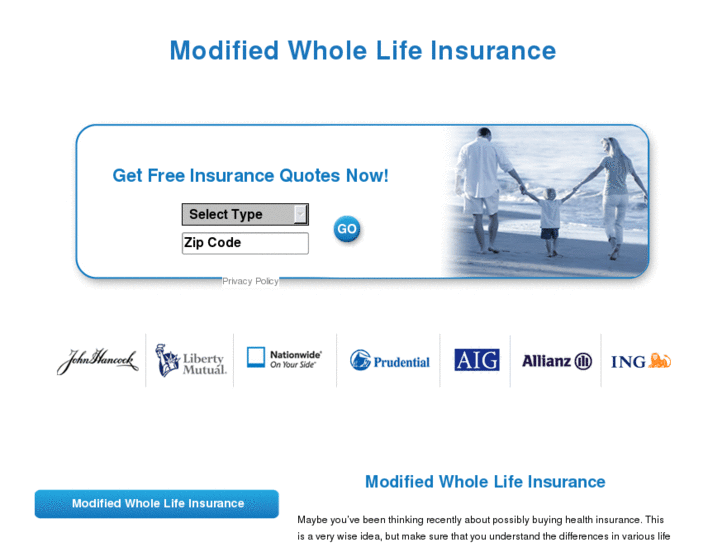 Modified Whole Life Insurance

Get Free Insurance Quotes Now!

Select Type

Zip Code

GO

Privacy Policy

John Hancock

Liberty Mutual.

Nationwide On Your Side

Prudential

AIG

Allianz

ING

Modified Whole Life Insurance

Modified Whole Life Insurance

Maybe you've been thinking recently about possibly buying health insurance. This is a very wise idea, but make sure that you understand the differences in various life